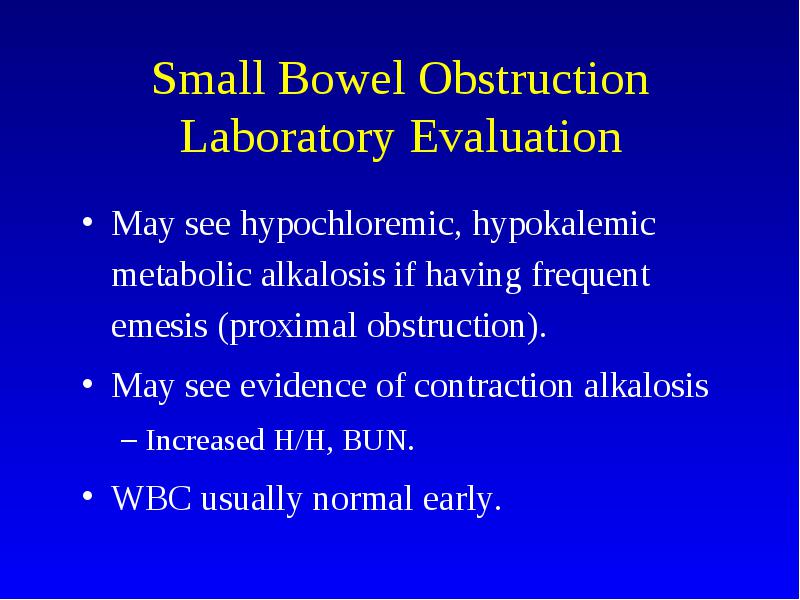 Small Bowel Obstruction
Laboratory Evaluation

• May see hypochloremic, hypokalemic metabolic alkalosis if having frequent emesis (proximal obstruction).

• May see evidence of contraction alkalosis
– Increased H/H, BUN.

• WBC usually normal early.